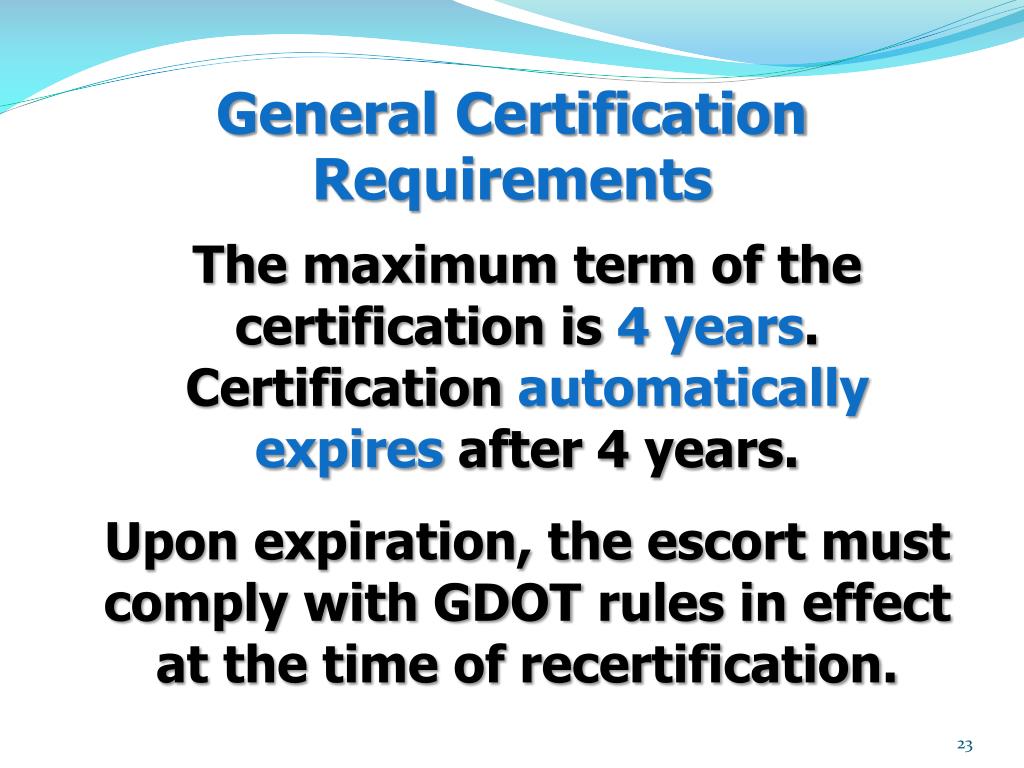 General Certification Requirements

The maximum term of the certification is 4 years. Certification automatically expires after 4 years.

Upon expiration, the escort must comply with GDOT rules in effect at the time of recertification.

23